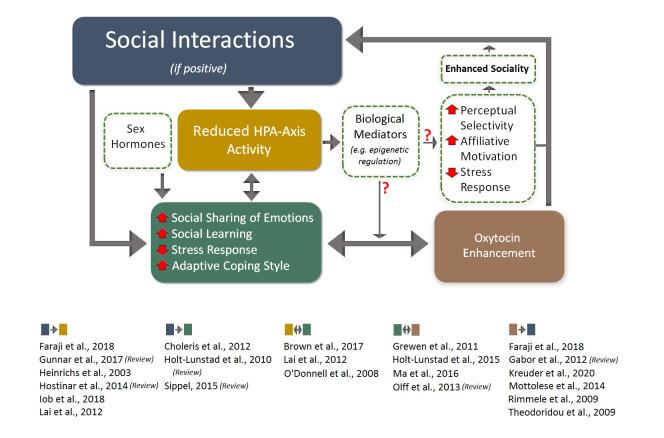 Social Interactions
(if positive)

Enhanced Sociality

Sex Hormones

Reduced HPA-Axis Activity

Biological Mediators
(e.g. epigenetic regulation)

?

Perceptual Selectivity
Affiliative Motivation
Stress Response

?

Social Sharing of Emotions
Social Learning
Stress Response
Adaptive Coping Style

Oxytocin Enhancement

Faraji et al., 2018
Gunnar et al., 2017 (Review)
Heinrichs et al., 2003
Hostinar et al., 2014 (Review)
Iob et al., 2018
Lai et al., 2012

Choleris et al., 2012
Holt-Lunstad et al., 2010 (Review)
Sippel, 2015 (Review)

Brown et al., 2017
Lai et al., 2012
O'Donnell et al., 2008

Grewen et al., 2011
Holt-Lunstad et al., 2015
Ma et al., 2016
Olff et al., 2013 (Review)

Faraji et al., 2018
Gabor et al., 2012 (Review)
Kreuder et al., 2020
Mottolese et al., 2014
Rimmele et al., 2009
Theodoridou et al., 2009